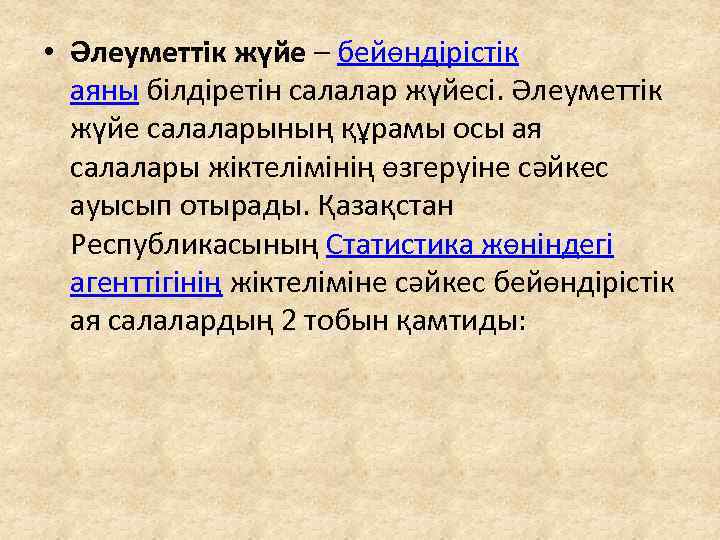 • Әлеуметтік жүйе – бейөндірістік аяны білдіретін салалар жүйесі. Әлеуметтік жүйе салаларының құрамы осы ая салалары жіктелімінің өзгеруіне сәйкес ауысып отырады. Қазақстан Республикасының Статистика жөніндегі агенттігінің жіктеліміне сәйкес бейөндірістік ая салалардың 2 тобын қамтиды: